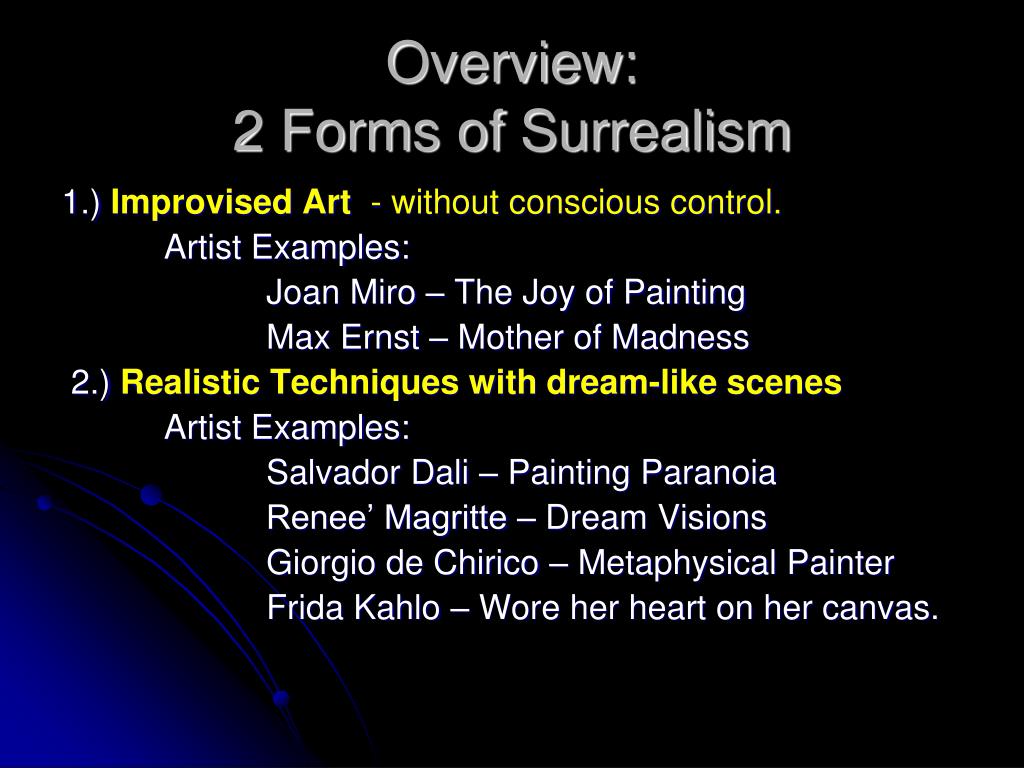 Overview:
2 Forms of Surrealism

1.) Improvised Art - without conscious control.

Artist Examples:

Joan Miro – The Joy of Painting

Max Ernst – Mother of Madness

2.) Realistic Techniques with dream-like scenes

Artist Examples:

Salvador Dali – Painting Paranoia

Renee’ Magritte – Dream Visions

Giorgio de Chirico – Metaphysical Painter

Frida Kahlo – Wore her heart on her canvas.